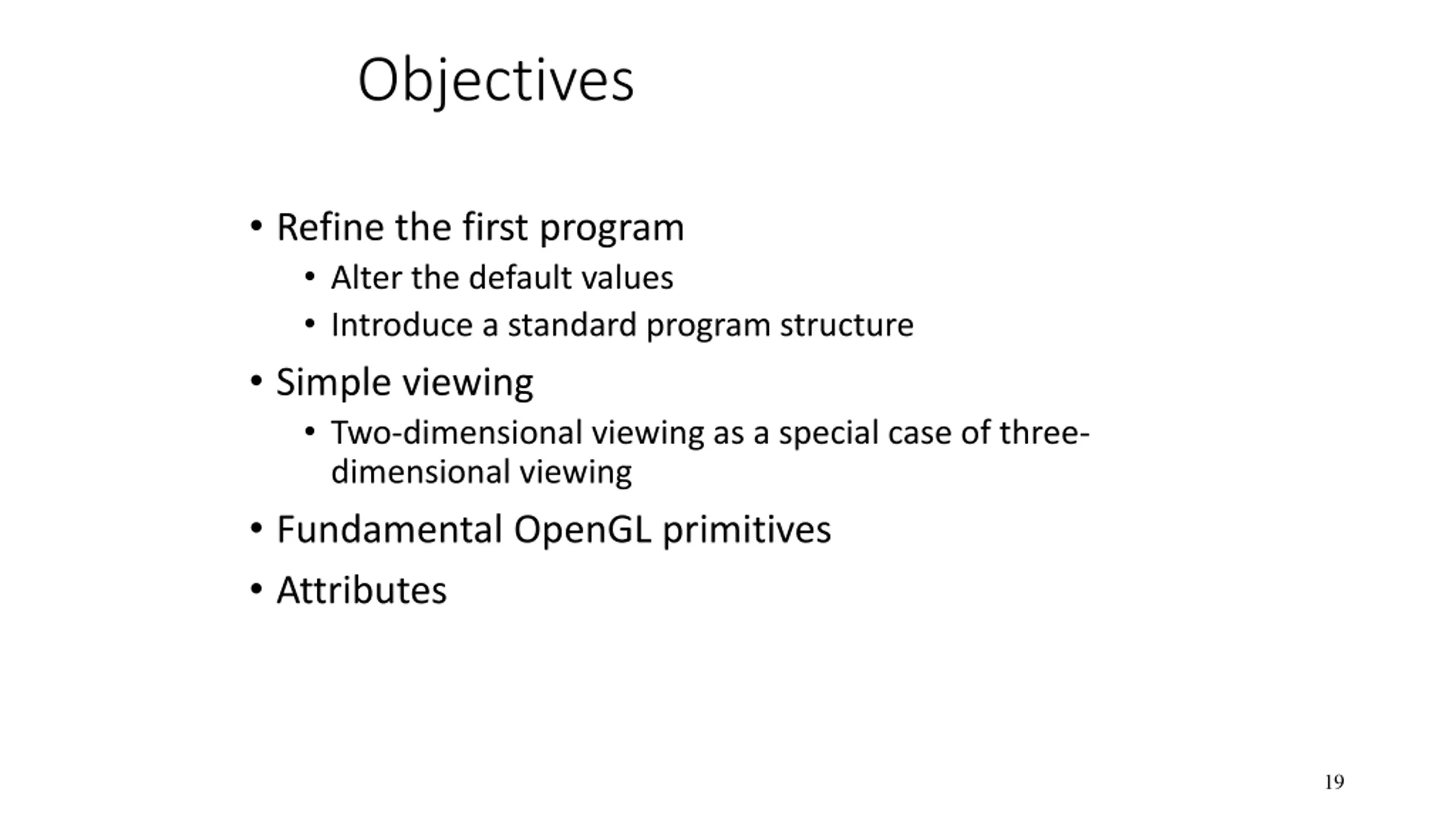 Objectives

• Refine the first program
  • Alter the default values
  • Introduce a standard program structure
• Simple viewing
  • Two-dimensional viewing as a special case of three-dimensional viewing
• Fundamental OpenGL primitives
• Attributes

19